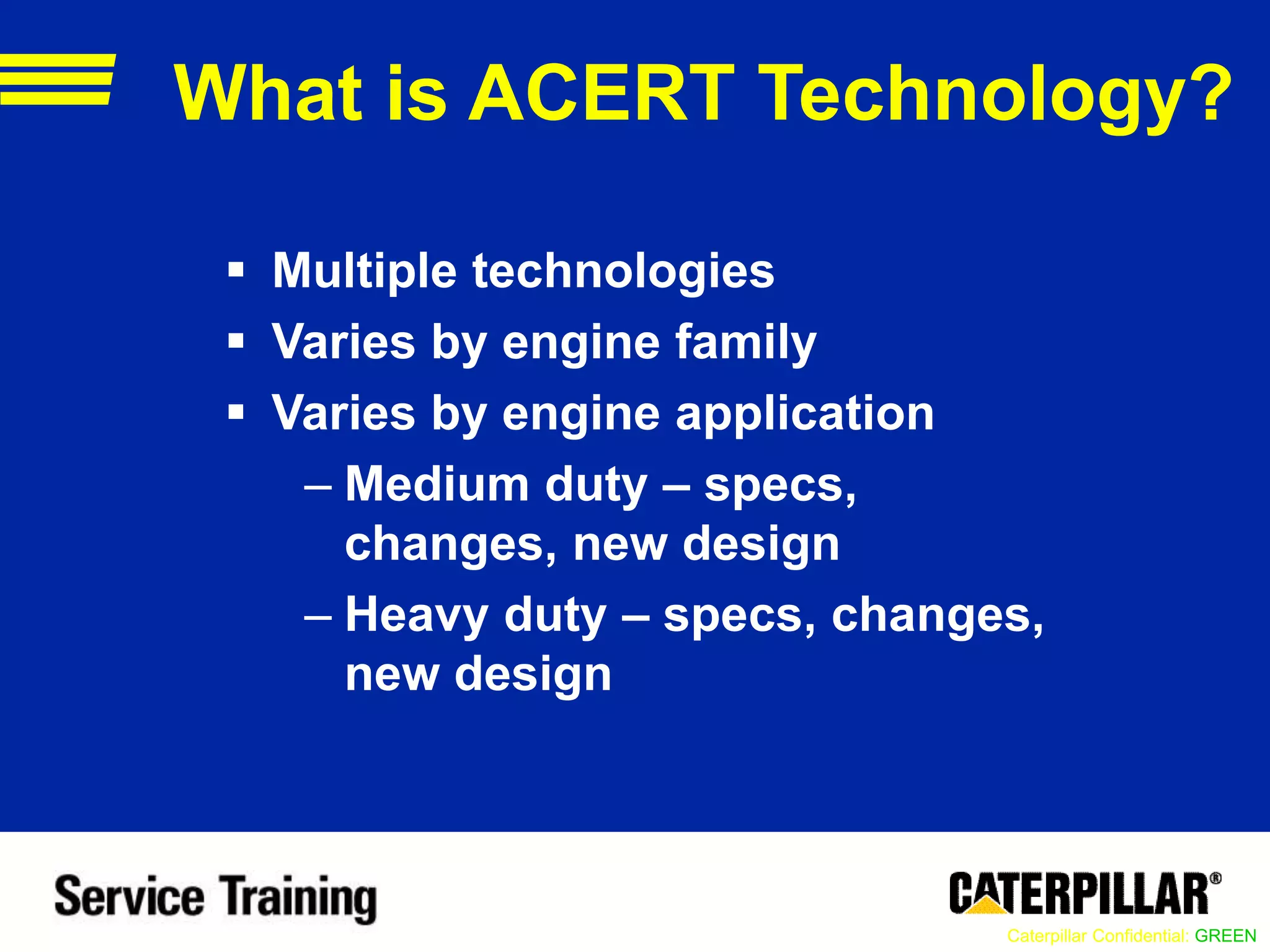 What is ACERT Technology?

▪ Multiple technologies
▪ Varies by engine family
▪ Varies by engine application
– Medium duty – specs, changes, new design
– Heavy duty – specs, changes, new design

Service Training

CATERPILLAR®

Caterpillar Confidential: GREEN